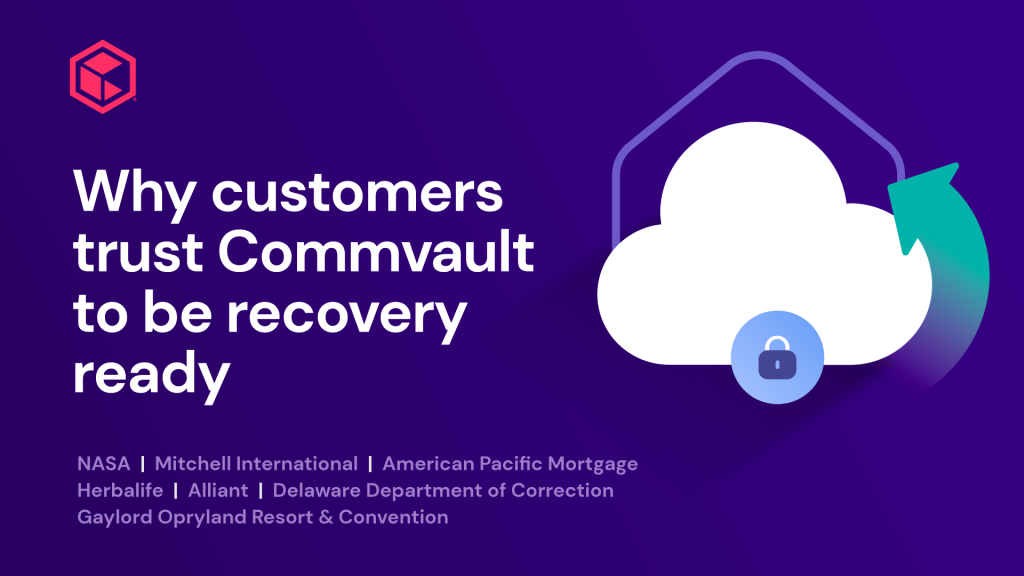 Why customers trust Commvault to be recovery ready

NASA | Mitchell International | American Pacific Mortgage
Herbalife | Alliant | Delaware Department of Correction
Gaylord Opryland Resort & Convention